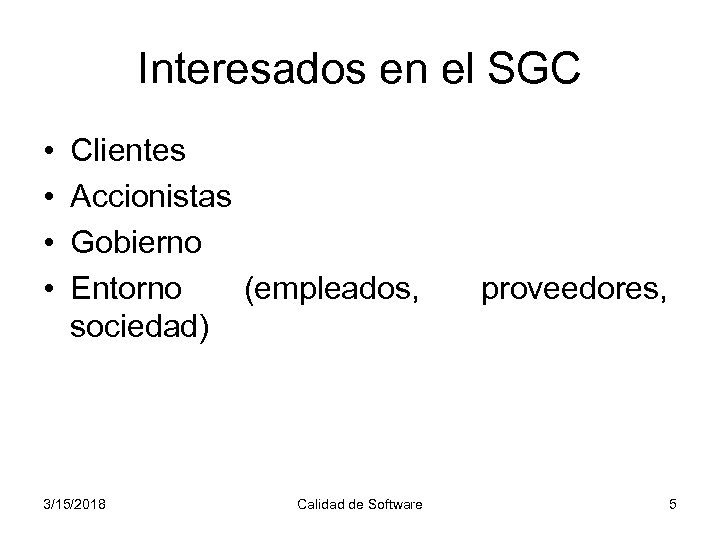 Interesados en el SGC

• Clientes
• Accionistas
• Gobierno
• Entorno (empleados, proveedores, sociedad)

3/15/2018 Calidad de Software 5